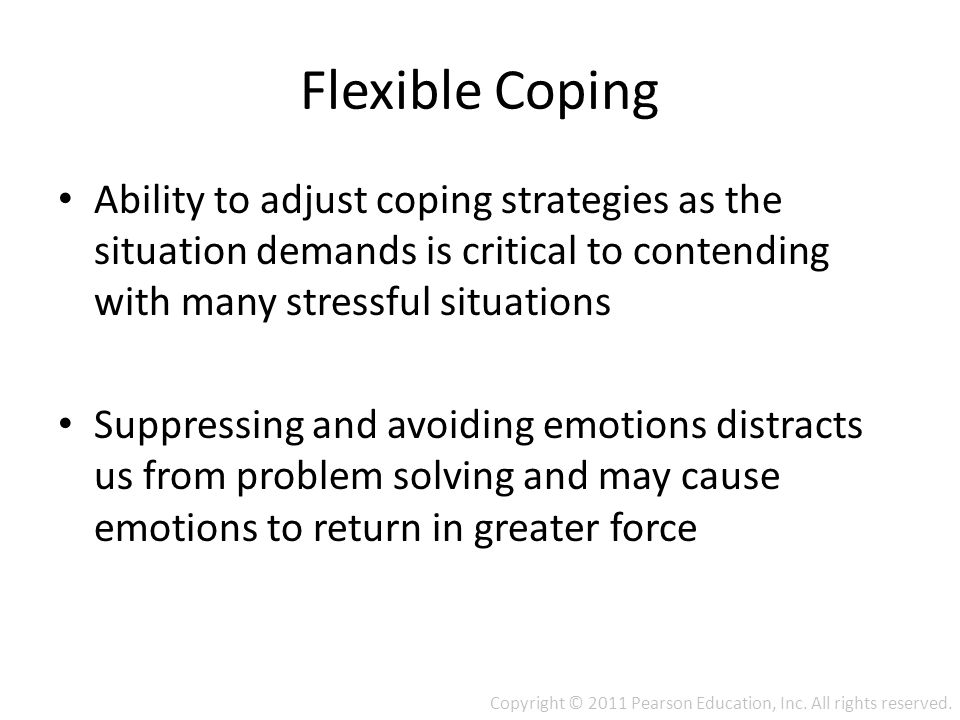 Flexible Coping

• Ability to adjust coping strategies as the situation demands is critical to contending with many stressful situations

• Suppressing and avoiding emotions distracts us from problem solving and may cause emotions to return in greater force

Copyright © 2011 Pearson Education, Inc. All rights reserved.